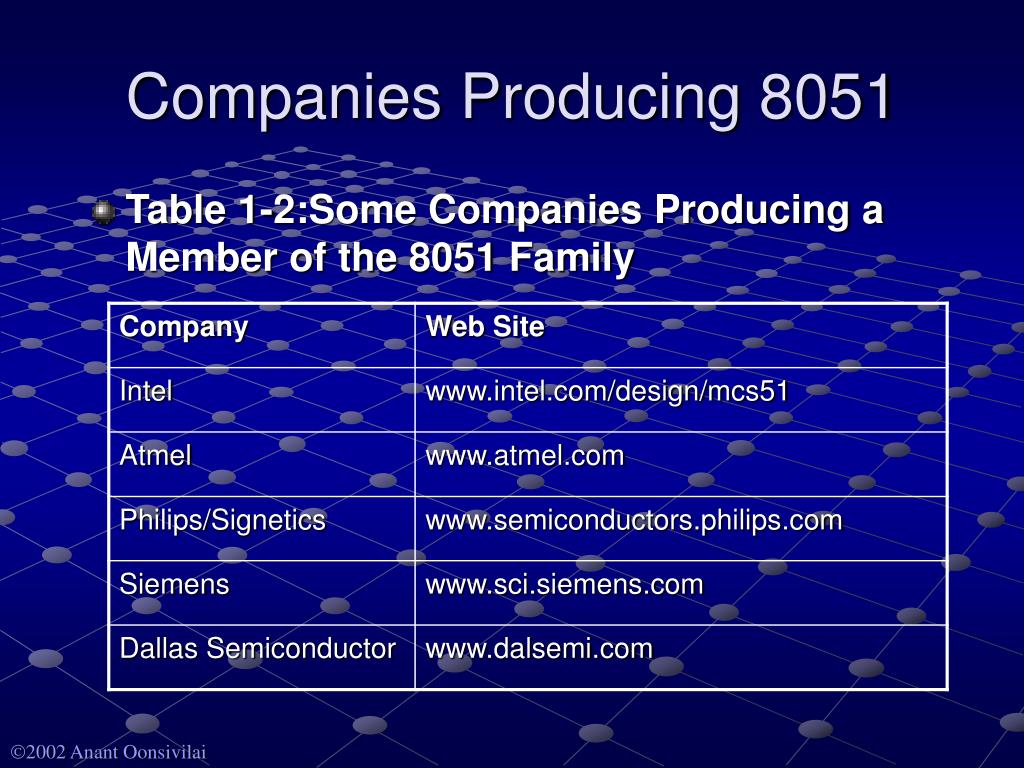 Companies Producing 8051

Table 1-2:Some Companies Producing a Member of the 8051 Family

| Company | Web Site |
|---|---|
| Intel | www.intel.com/design/mcs51 |
| Atmel | www.atmel.com |
| Philips/Signetics | www.semiconductors.philips.com |
| Siemens | www.sci.siemens.com |
| Dallas Semiconductor | www.dalsemi.com |

©2002 Anant Oonsivilai